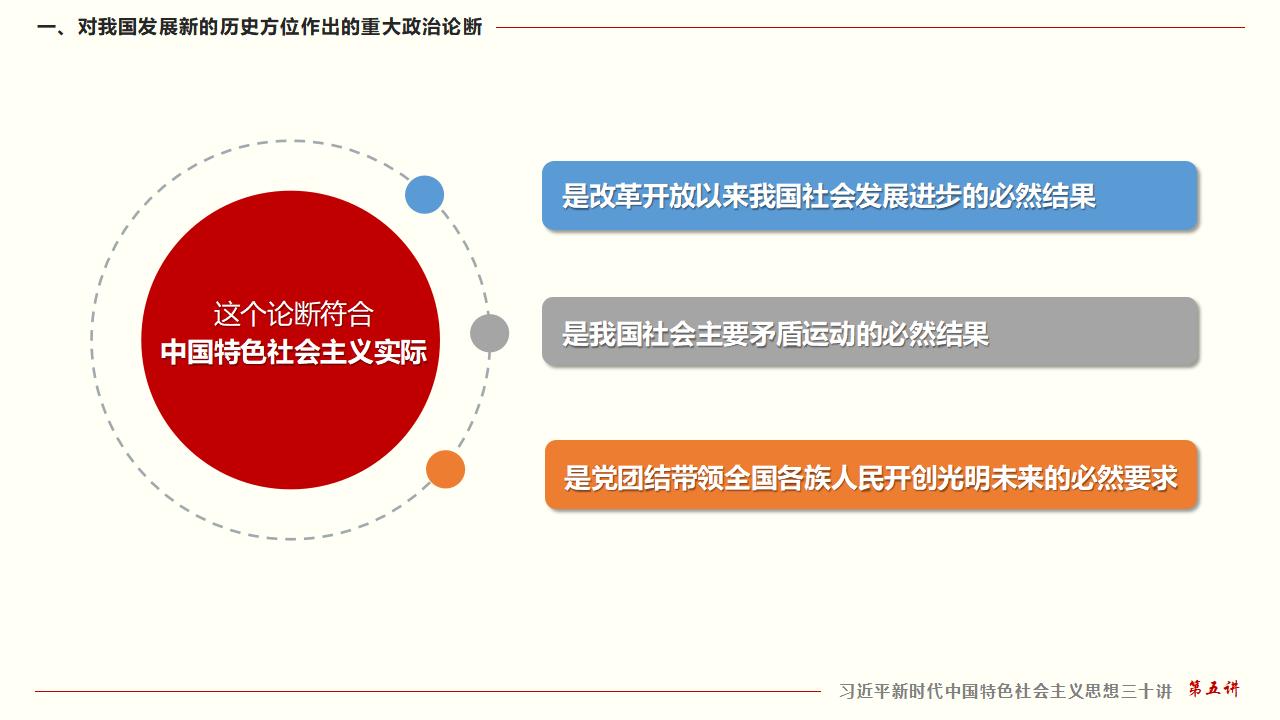 一、对我国发展新的历史方位作出的重大政治论断

这个论断符合
中国特色社会主义实际

是改革开放以来我国社会发展进步的必然结果

是我国社会主要矛盾运动的必然结果

是党团结带领全国各族人民开创光明未来的必然要求

习近平新时代中国特色社会主义思想三十讲 第五讲